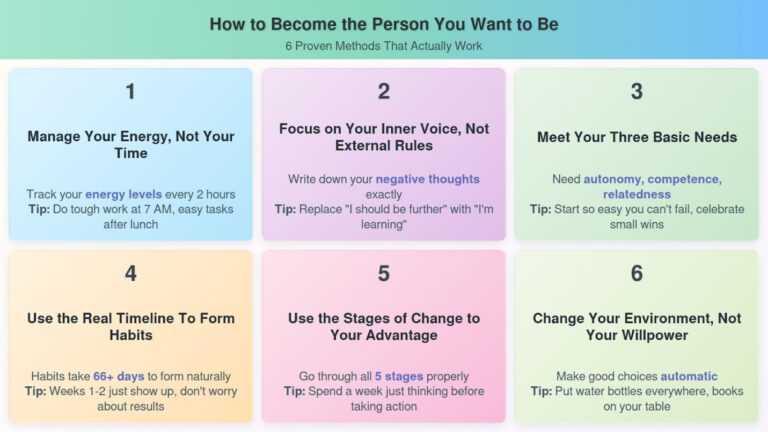 How to Become the Person You Want to Be

6 Proven Methods That Actually Work

1

Manage Your Energy, Not Your Time

Track your energy levels every 2 hours
Tip: Do tough work at 7 AM, easy tasks after lunch

2

Focus on Your Inner Voice, Not External Rules

Write down your negative thoughts exactly
Tip: Replace "I should be further" with "I'm learning"

3

Meet Your Three Basic Needs

Need autonomy, competence, relatedness
Tip: Start so easy you can't fail, celebrate small wins

4

Use the Real Timeline To Form Habits

Habits take 66+ days to form naturally
Tip: Weeks 1-2 just show up, don't worry about results

5

Use the Stages of Change to Your Advantage

Go through all 5 stages properly
Tip: Spend a week just thinking before taking action

6

Change Your Environment, Not Your Willpower

Make good choices automatic
Tip: Put water bottles everywhere, books on your table